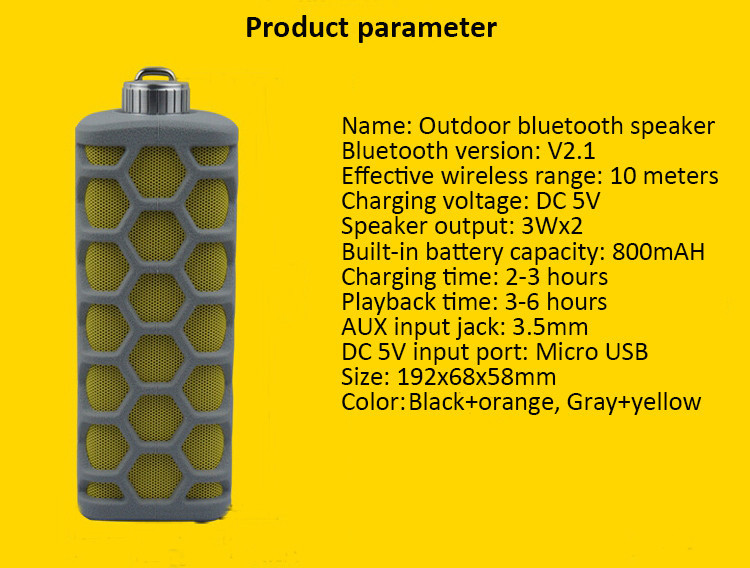 Product parameter

Name: Outdoor bluetooth speaker
Bluetooth version: V2.1
Effective wireless range: 10 meters
Charging voltage: DC 5V
Speaker output: 3Wx2
Built-in battery capacity: 800mAH
Charging time: 2-3 hours
Playback time: 3-6 hours
AUX input jack: 3.5mm
DC 5V input port: Micro USB
Size: 192x68x58mm
Color: Black+orange, Gray+yellow